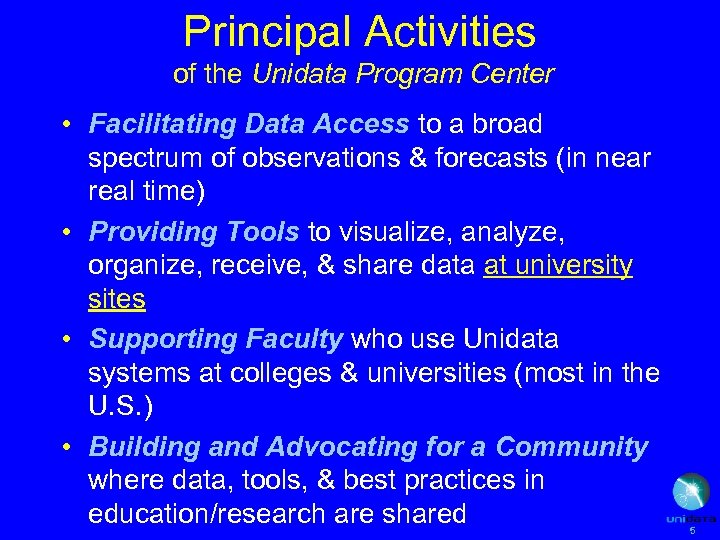 Principal Activities
of the Unidata Program Center

• Facilitating Data Access to a broad spectrum of observations & forecasts (in near real time)

• Providing Tools to visualize, analyze, organize, receive, & share data at university sites

• Supporting Faculty who use Unidata systems at colleges & universities (most in the U.S.)

• Building and Advocating for a Community where data, tools, & best practices in education/research are shared

unidata
5